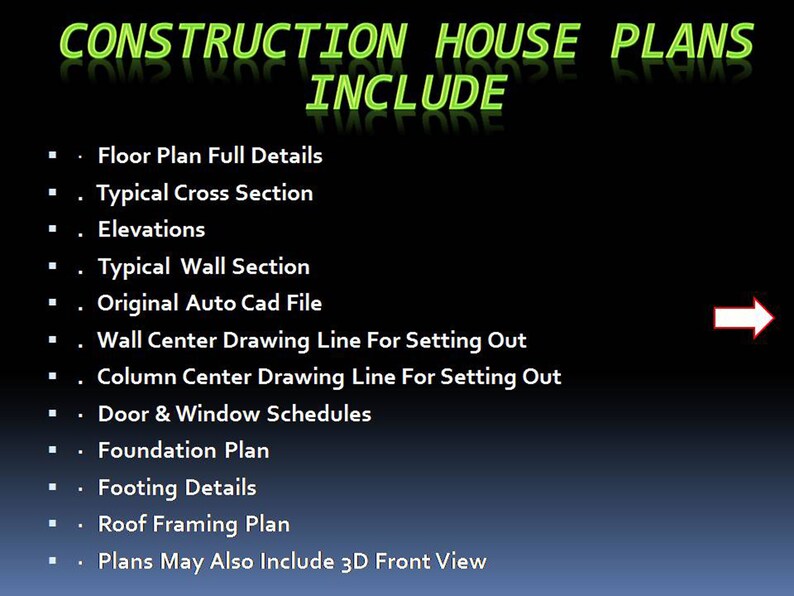 CONSTRUCTION HOUSE PLANS INCLUDE

- · Floor Plan Full Details
- . Typical Cross Section
- . Elevations
- . Typical Wall Section
- . Original Auto Cad File
- . Wall Center Drawing Line For Setting Out
- . Column Center Drawing Line For Setting Out
- · Door & Window Schedules
- · Foundation Plan
- · Footing Details
- · Roof Framing Plan
- · Plans May Also Include 3D Front View